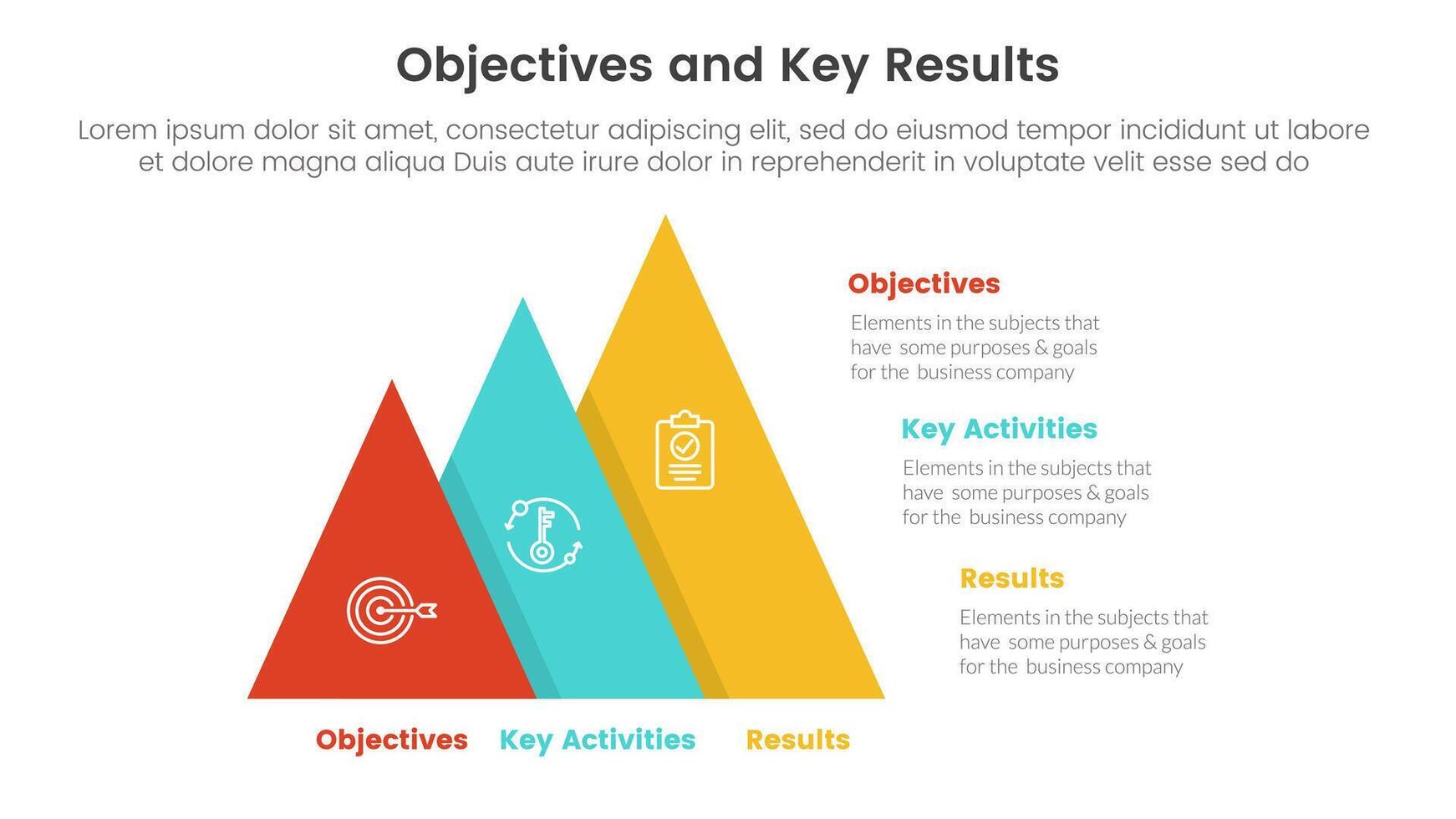 Objectives and Key Results

Lorem ipsum dolor sit amet, consectetur adipiscing elit, sed do eiusmod tempor incididunt ut labore et dolore magna aliqua Duis aute irure dolor in reprehenderit in voluptate velit esse sed do

Objectives

Elements in the subjects that have some purposes & goals for the business company

Key Activities

Elements in the subjects that have some purposes & goals for the business company

Results

Elements in the subjects that have some purposes & goals for the business company

Objectives Key Activities Results